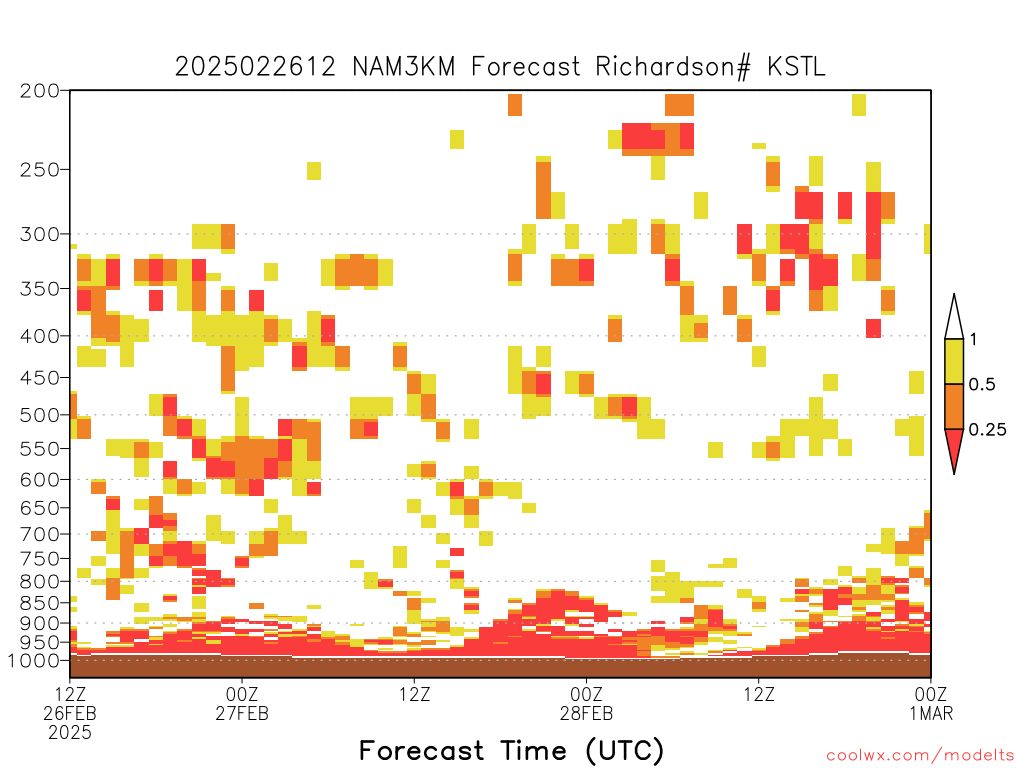 2025022612 NAM3KM Forecast Richardson# KSTL

200
250
300
350
400
450
500
550
600
650
700
750
800
850
900
950
1000

1
0.5
0.25

12Z 26FEB 2025
00Z 27FEB
12Z
00Z 28FEB
12Z
00Z 1MAR

Forecast Time (UTC)

coolwx.com/modelts